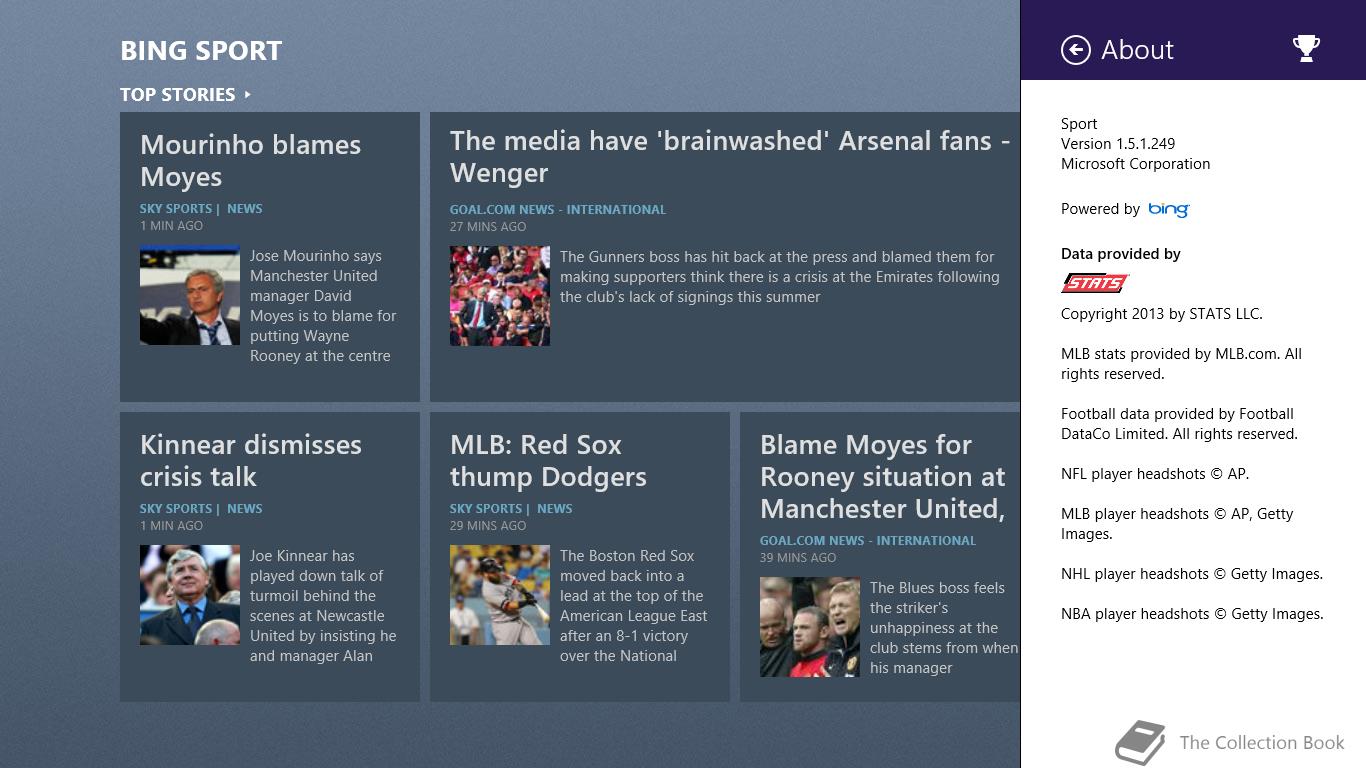 BING SPORT

TOP STORIES ▸

Mourinho blames Moyes

SKY SPORTS | NEWS
1 MIN AGO

Jose Mourinho says Manchester United manager David Moyes is to blame for putting Wayne Rooney at the centre

The media have 'brainwashed' Arsenal fans - Wenger

GOAL.COM NEWS - INTERNATIONAL
27 MINS AGO

The Gunners boss has hit back at the press and blamed them for making supporters think there is a crisis at the Emirates following the club's lack of signings this summer

Kinnear dismisses crisis talk

SKY SPORTS | NEWS
1 MIN AGO

Joe Kinnear has played down talk of turmoil behind the scenes at Newcastle United by insisting he and manager Alan

MLB: Red Sox thump Dodgers

SKY SPORTS | NEWS
29 MINS AGO

The Boston Red Sox moved back into a lead at the top of the American League East after an 8-1 victory over the National

Blame Moyes for Rooney situation at Manchester United,

GOAL.COM NEWS - INTERNATIONAL
39 MINS AGO

The Blues boss feels the striker's unhappiness at the club stems from when his manager

About

Sport
Version 1.5.1.249
Microsoft Corporation

Powered by bing

Data provided by
STATS
Copyright 2013 by STATS LLC.

MLB stats provided by MLB.com. All rights reserved.

Football data provided by Football DataCo Limited. All rights reserved.

NFL player headshots © AP.

MLB player headshots © AP, Getty Images.

NHL player headshots © Getty Images.

NBA player headshots © Getty Images.

The Collection Book